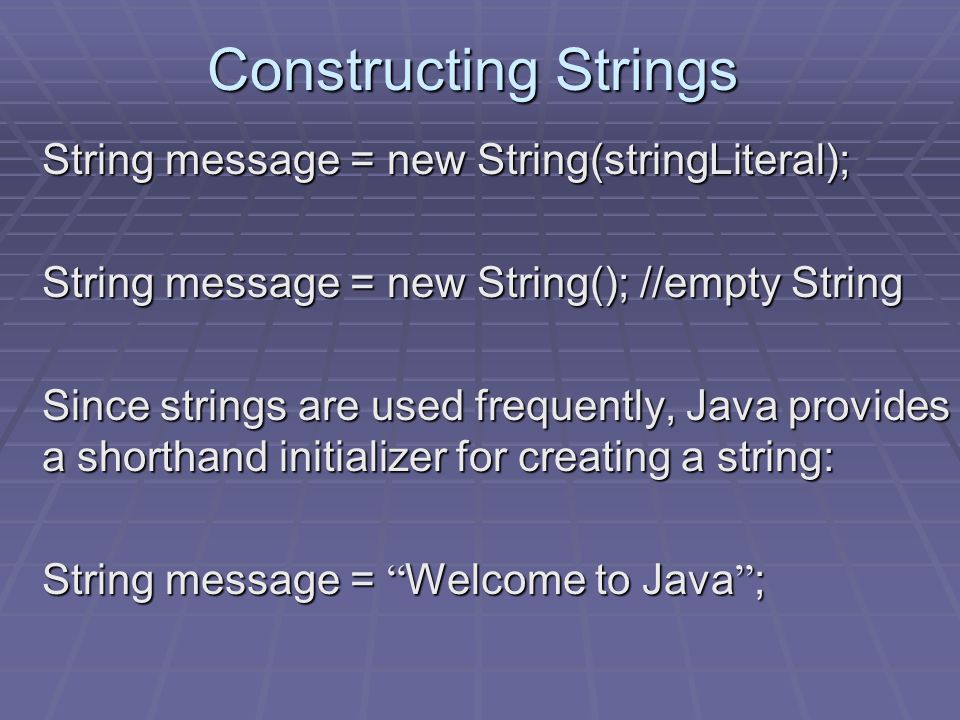 Constructing Strings

String message = new String(stringLiteral);

String message = new String(); //empty String

Since strings are used frequently, Java provides a shorthand initializer for creating a string:

String message = “Welcome to Java”;